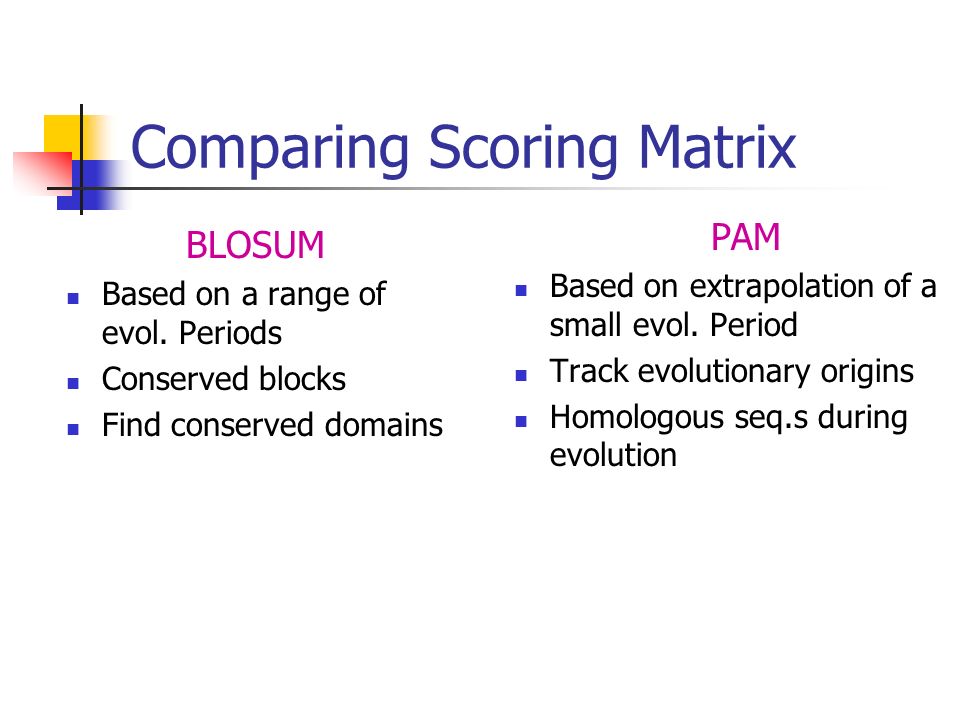 Comparing Scoring Matrix

BLOSUM

- Based on a range of evol. Periods
- Conserved blocks
- Find conserved domains

PAM

- Based on extrapolation of a small evol. Period
- Track evolutionary origins
- Homologous seq.s during evolution